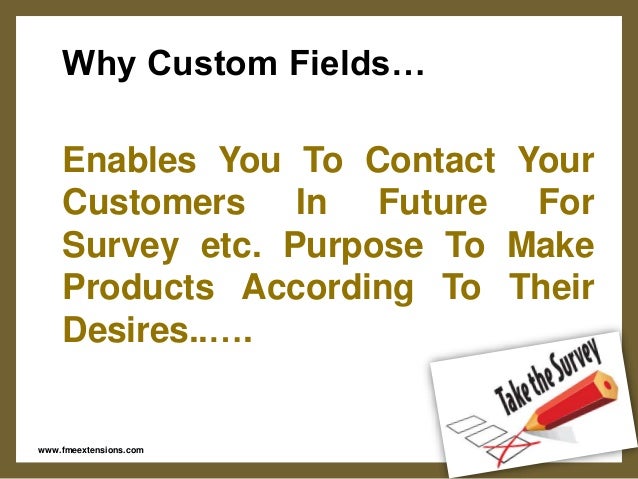 Why Custom Fields…

Enables You To Contact Your Customers In Future For Survey etc. Purpose To Make Products According To Their Desires..….

Take the Survey

www.fmeextensions.com